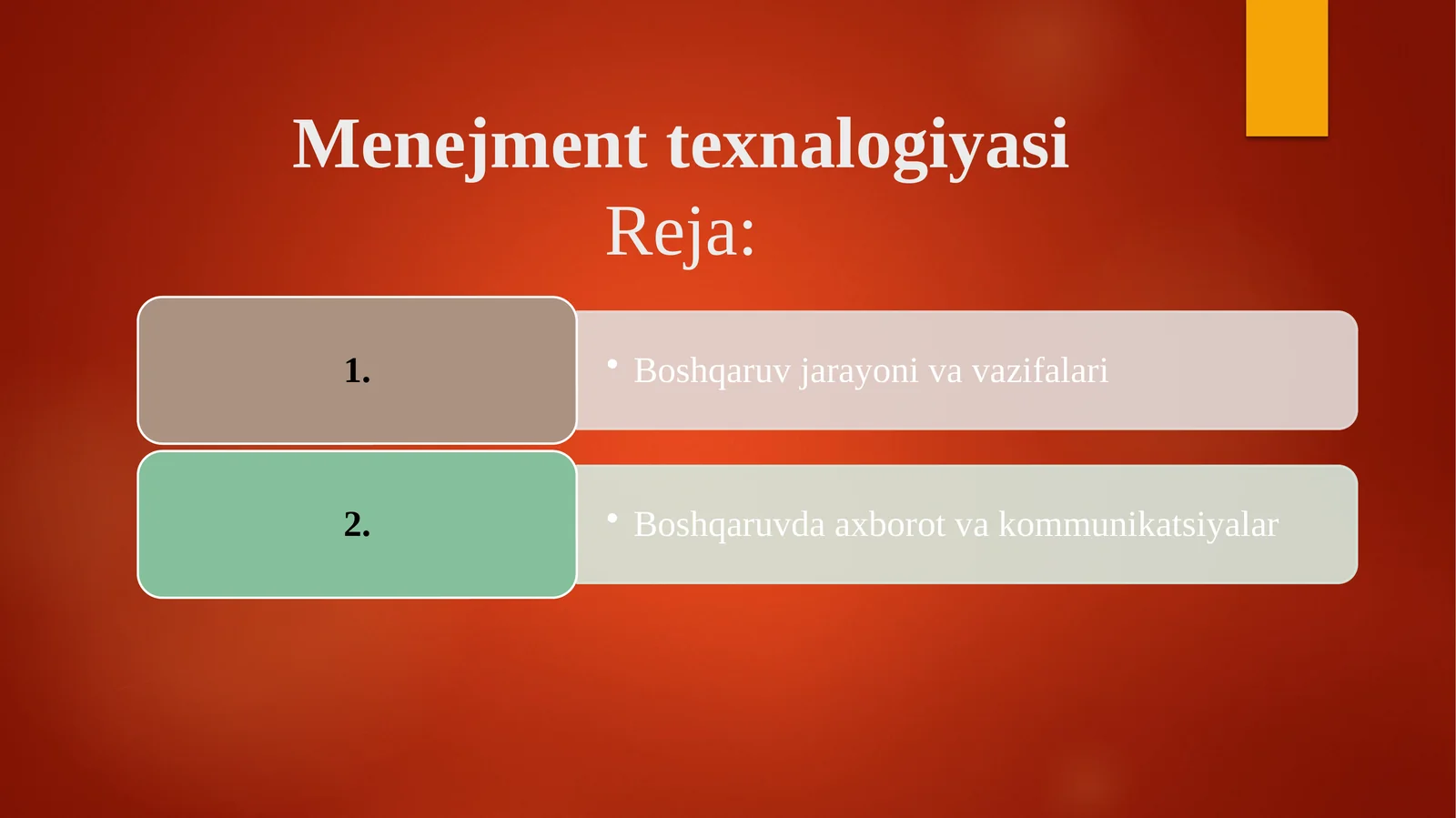 Menejment texnalogiyasi
Reja:

1.

• Boshqaruv jarayoni va vazifalari

2.

• Boshqaruvda axborot va kommunikatsiyalar